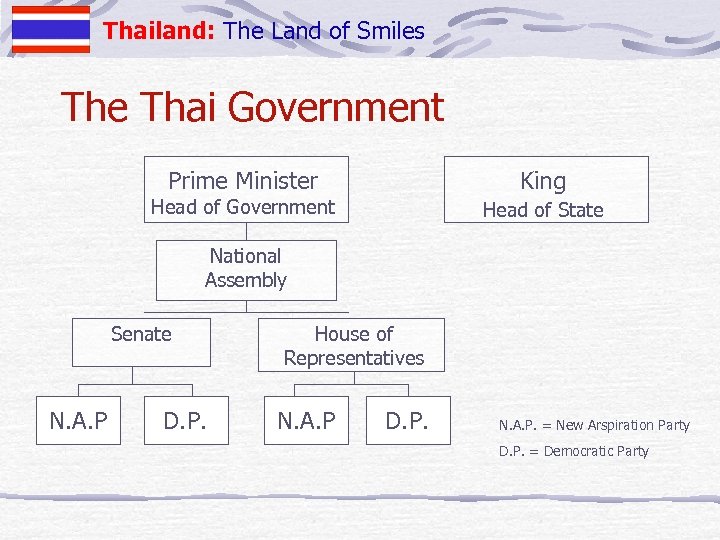 Thailand: The Land of Smiles

The Thai Government

Prime Minister
Head of Government

King
Head of State

National Assembly

Senate

House of Representatives

N.A.P

D.P.

N.A.P

D.P.

N.A.P. = New Arspiration Party

D.P. = Democratic Party